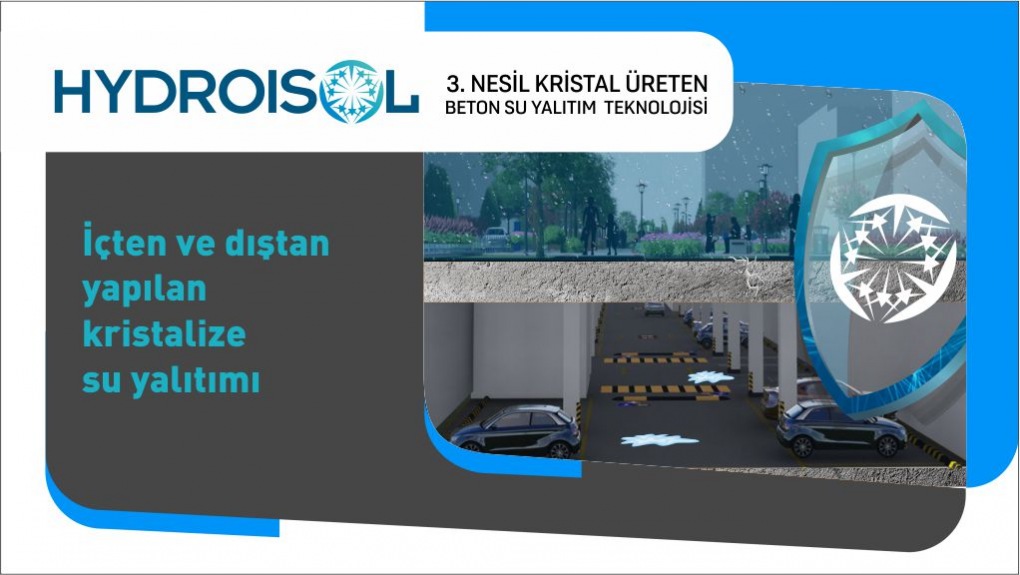 HYDROISOL

3. NESİL KRİSTAL ÜRETEN
BETON SU YALITIM TEKNOLOJİSİ

İçten ve dıştan yapılan kristalize su yalıtımı